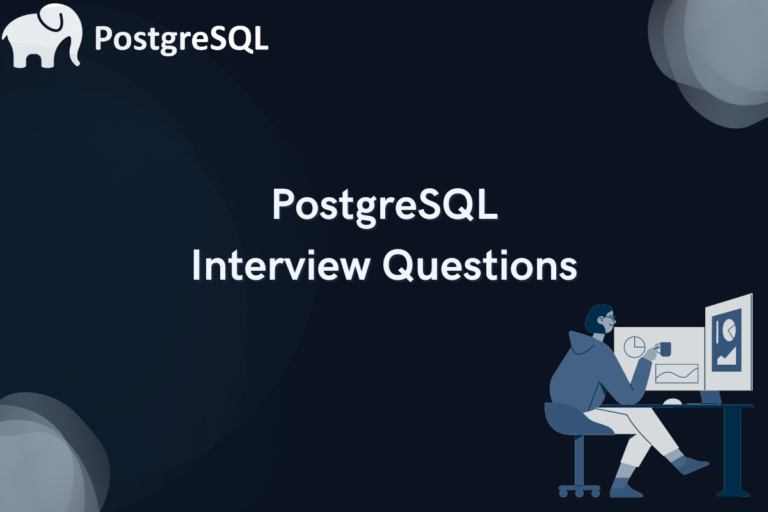 PostgreSQL

PostgreSQL
Interview Questions